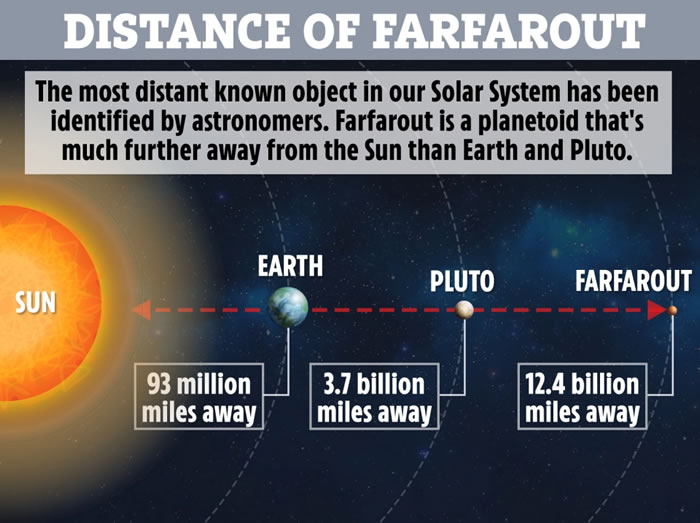 DISTANCE OF FARFAROUT

The most distant known object in our Solar System has been identified by astronomers. Farfarout is a planetoid that's much further away from the Sun than Earth and Pluto.

SUN

EARTH

PLUTO

FARFAROUT

93 million miles away

3.7 billion miles away

12.4 billion miles away